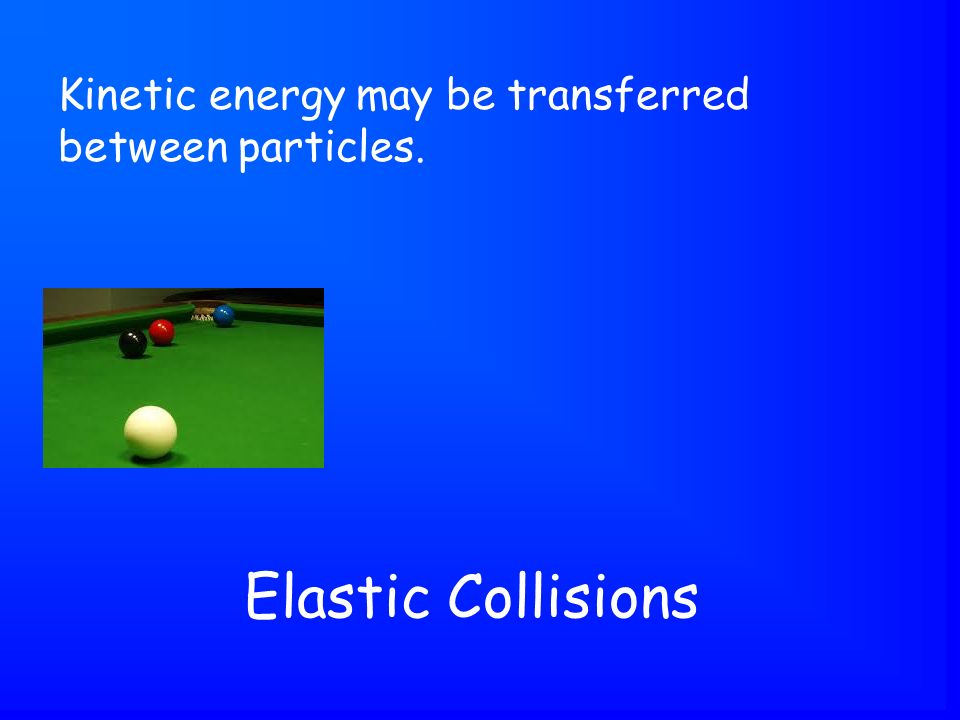 Kinetic energy may be transferred between particles.

Elastic Collisions